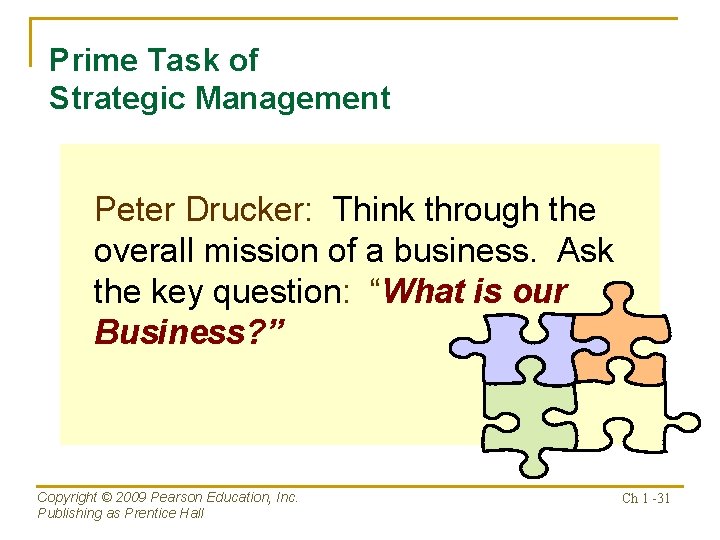 Prime Task of
Strategic Management

Peter Drucker: Think through the overall mission of a business. Ask the key question: “What is our Business?”

Copyright © 2009 Pearson Education, Inc.
Publishing as Prentice Hall

Ch 1 -31